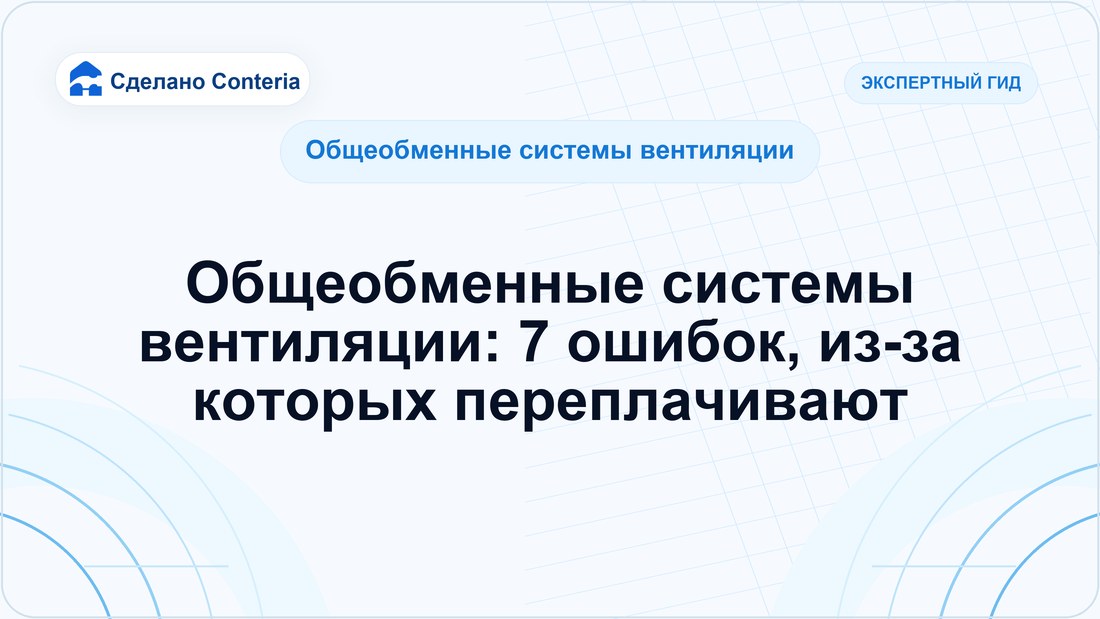 Сделано Conteria

ЭКСПЕРТНЫЙ ГИД

Общеобменные системы вентиляции

Общеобменные системы вентиляции: 7 ошибок, из-за которых переплачивают